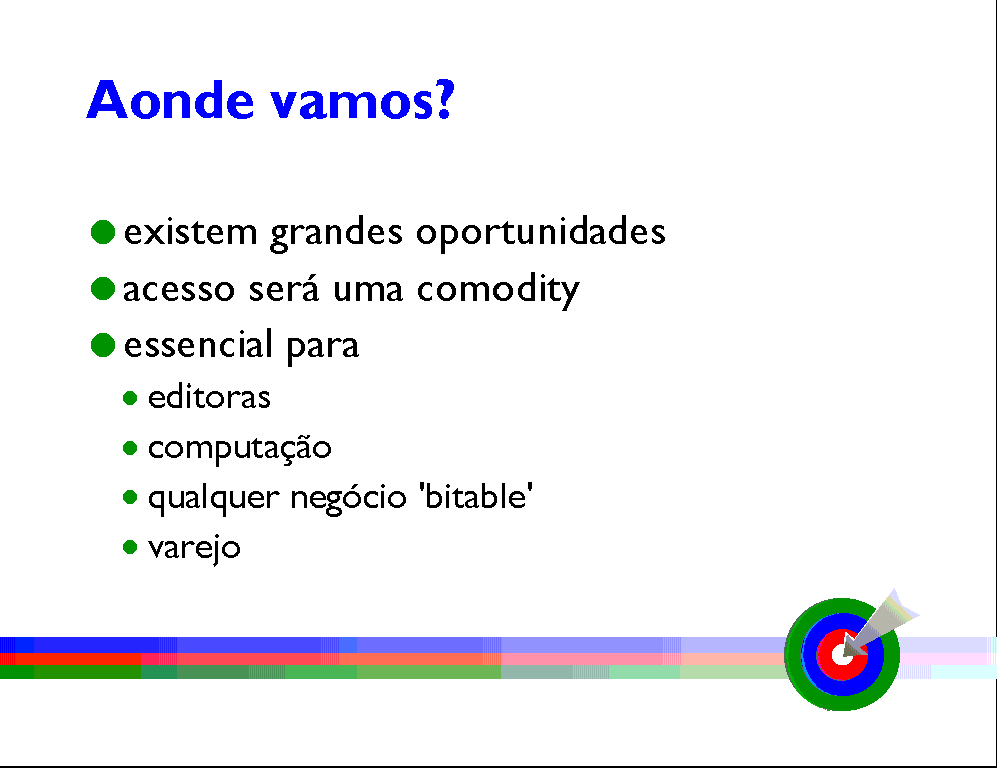 Aonde vamos?

- existem grandes oportunidades
- acesso será uma comodity
- essencial para
  - editoras
  - computação
  - qualquer negócio 'bitable'
  - varejo